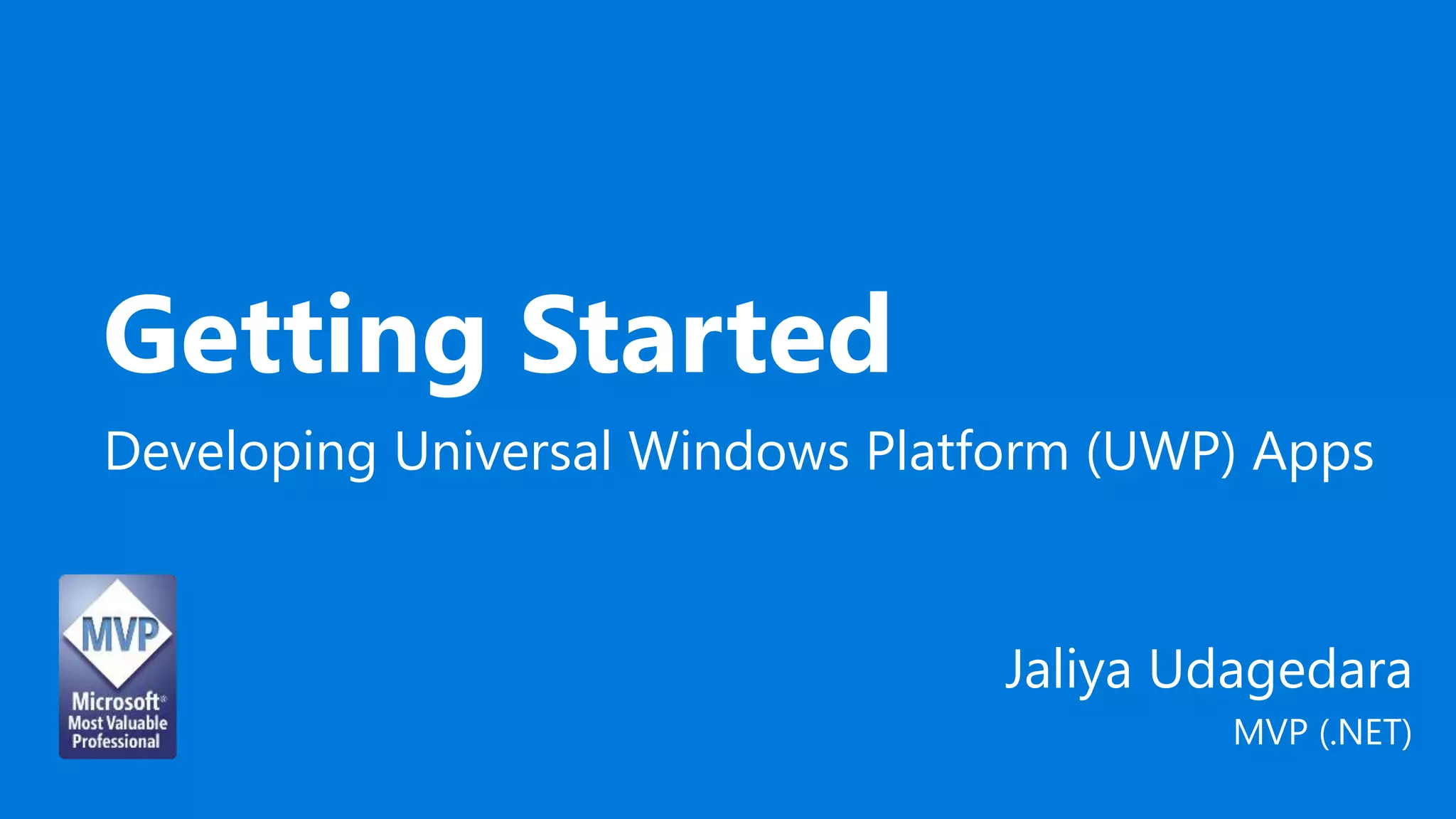 Getting Started

Developing Universal Windows Platform (UWP) Apps

MVP
Microsoft®
Most Valuable
Professional

Jaliya Udagedara
MVP (.NET)